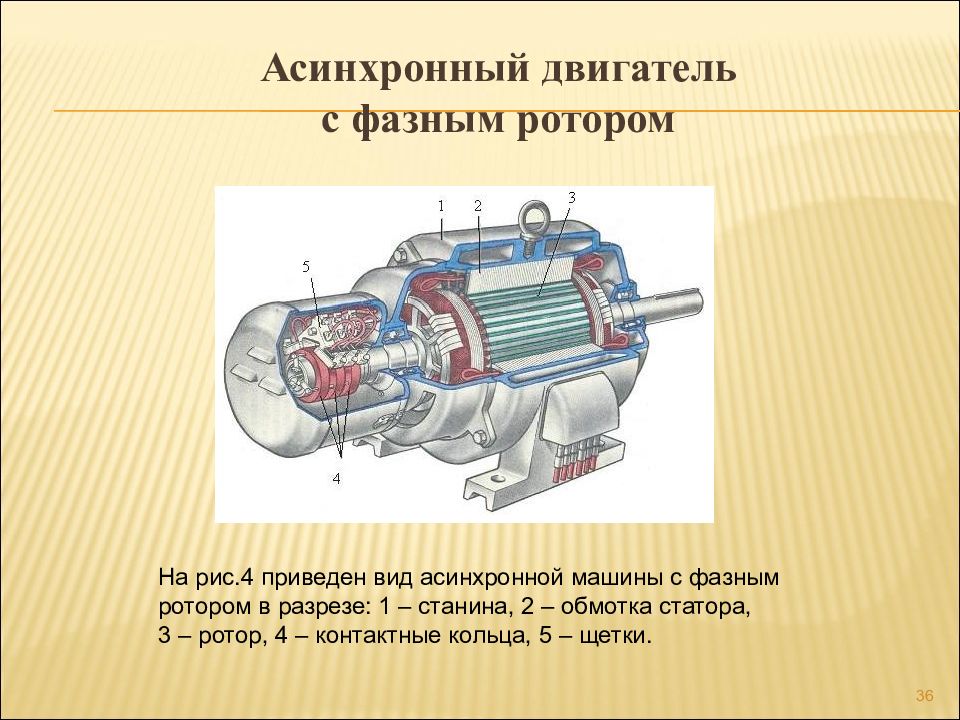 Асинхронный двигатель с фазным ротором

1
2
3
5
4

На рис.4 приведен вид асинхронной машины с фазным ротором в разрезе: 1 – станина, 2 – обмотка статора, 3 – ротор, 4 – контактные кольца, 5 – щетки.

36